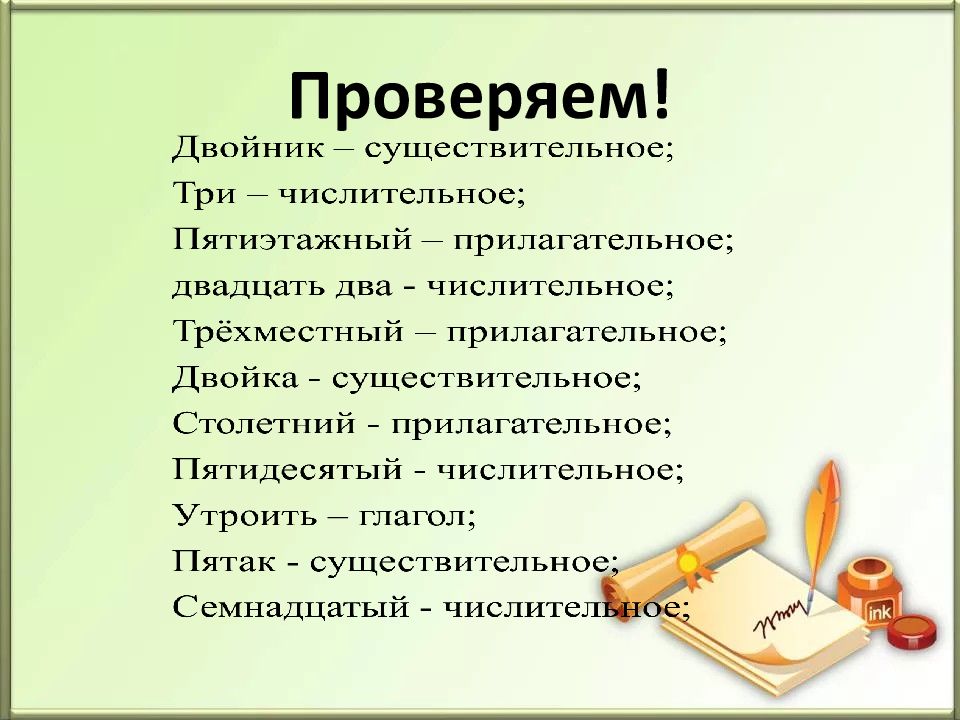 Проверяем!

Двойник – существительное;
Три – числительное;
Пятиэтажный – прилагательное;
двадцать два - числительное;
Трёхместный – прилагательное;
Двойка - существительное;
Столетний - прилагательное;
Пятидесятый - числительное;
Утроить – глагол;
Пятак - существительное;
Семнадцатый - числительное;

ink